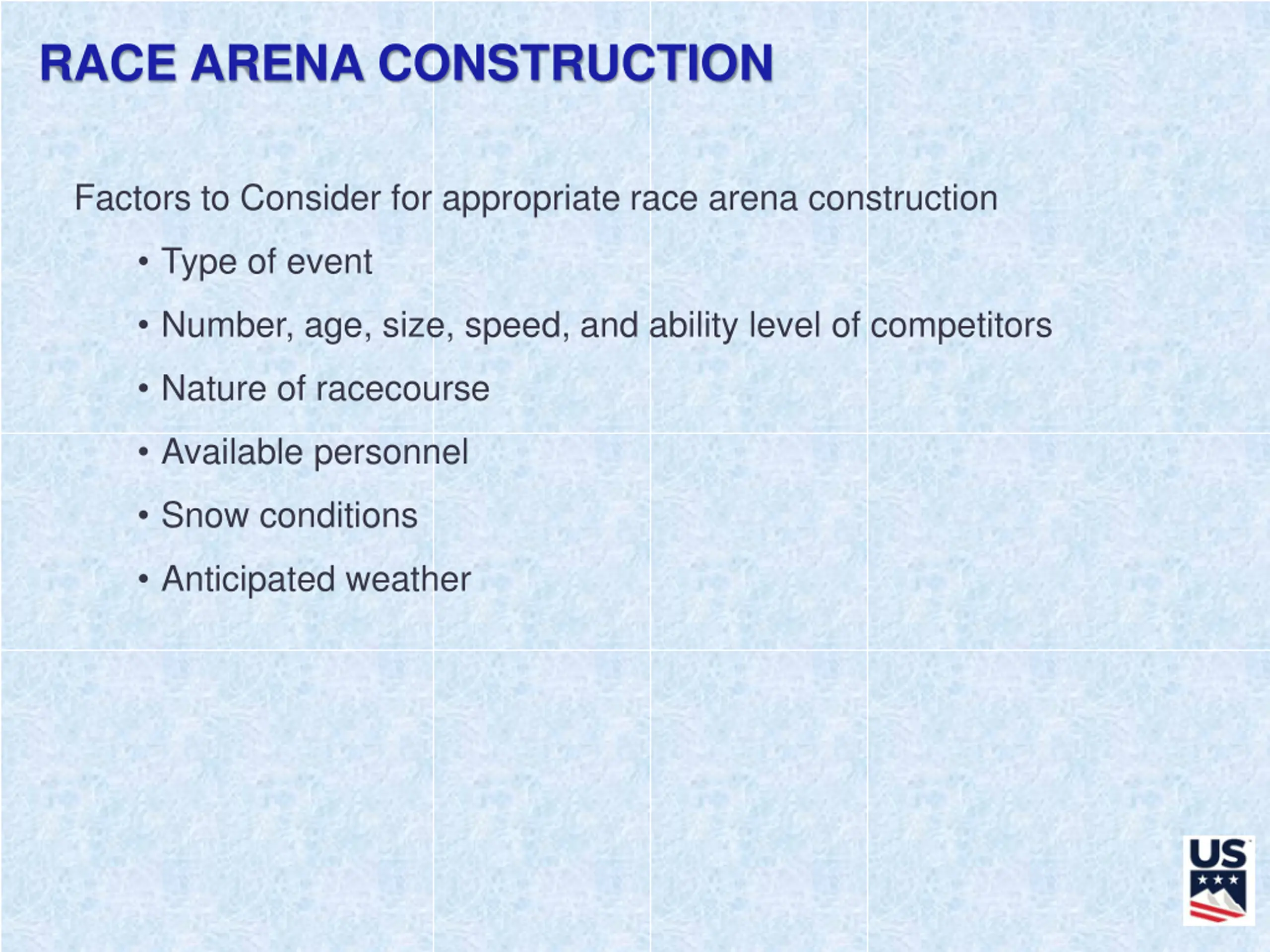 RACE ARENA CONSTRUCTION

Factors to Consider for appropriate race arena construction

• Type of event
• Number, age, size, speed, and ability level of competitors
• Nature of racecourse
• Available personnel
• Snow conditions
• Anticipated weather

US